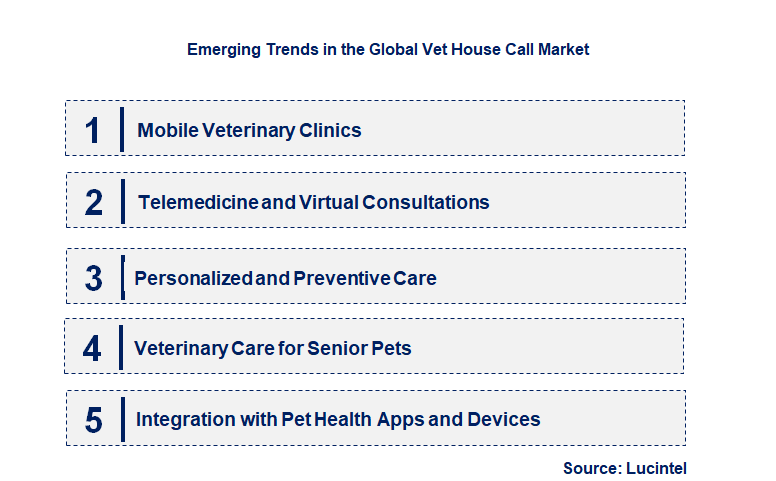 Emerging Trends in the Global Vet House Call Market

1 Mobile Veterinary Clinics

2 Telemedicine and Virtual Consultations

3 Personalized and Preventive Care

4 Veterinary Care for Senior Pets

5 Integration with Pet Health Apps and Devices

Source: Lucintel